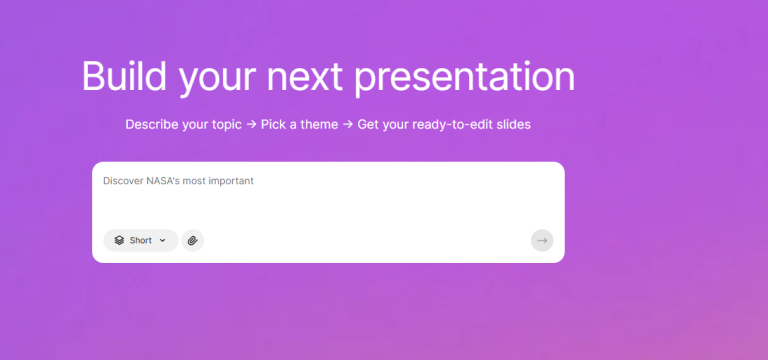 Build your next presentation

Describe your topic → Pick a theme → Get your ready-to-edit slides

Discover NASA's most important

Short